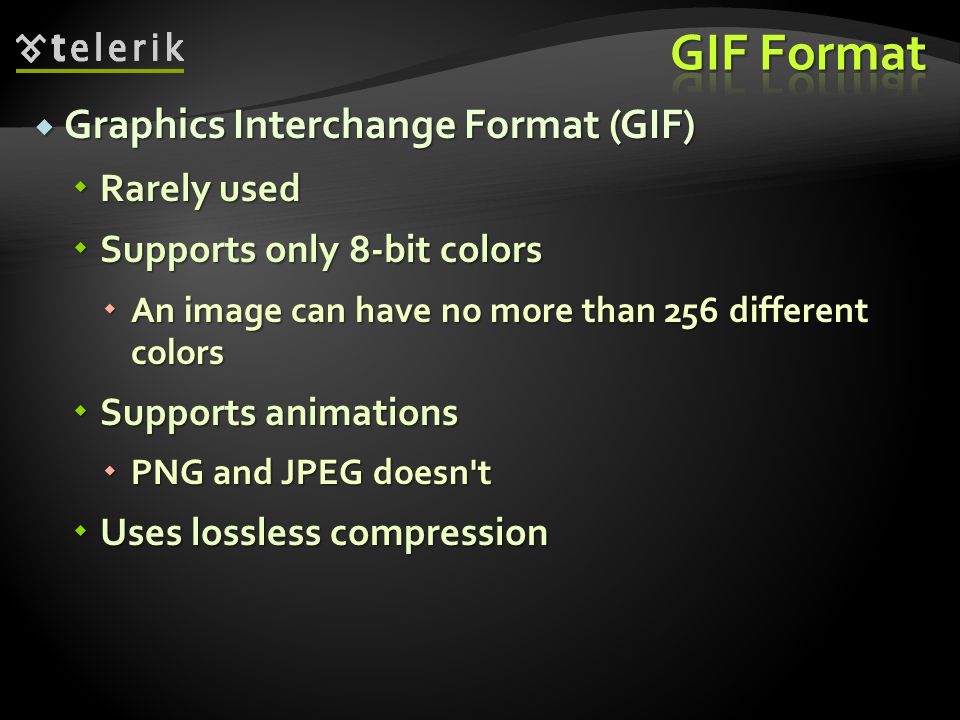 telerik

GIF Format

Graphics Interchange Format (GIF)

Rarely used

Supports only 8-bit colors

An image can have no more than 256 different colors

Supports animations

PNG and JPEG doesn't

Uses lossless compression